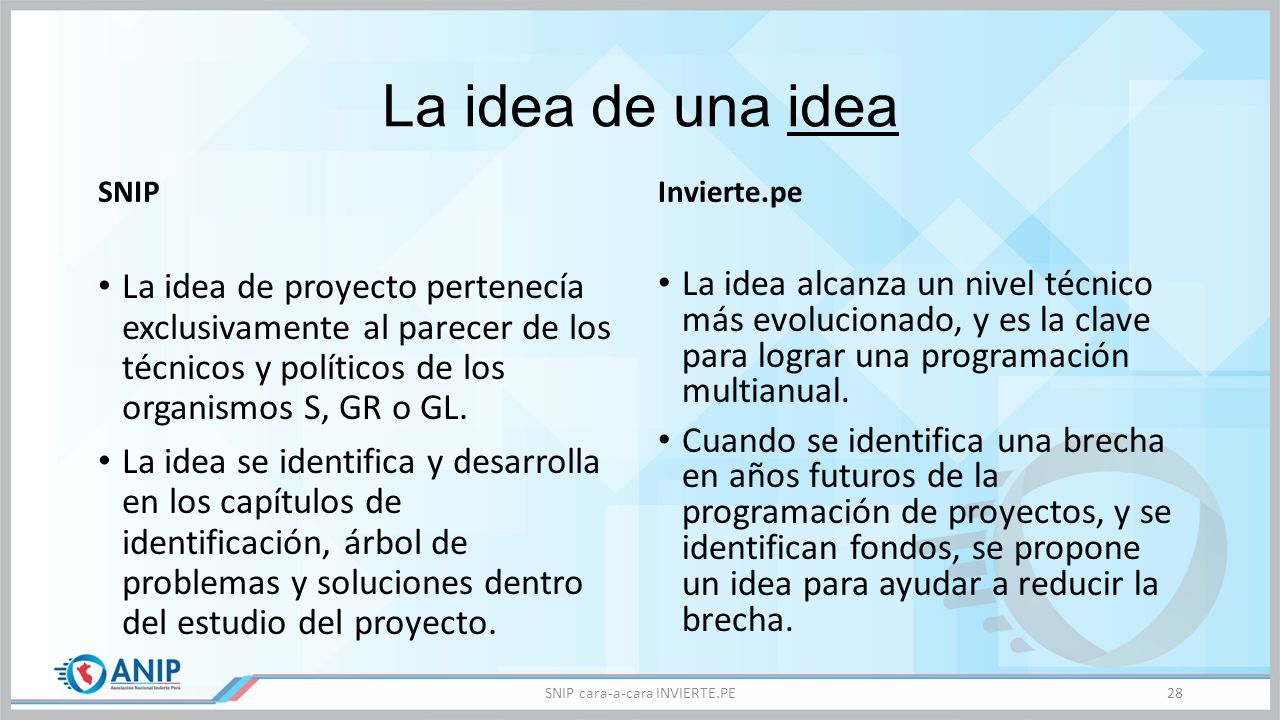 La idea de una idea

SNIP

• La idea de proyecto pertenecía exclusivamente al parecer de los técnicos y políticos de los organismos S, GR o GL.

• La idea se identifica y desarrolla en los capítulos de identificación, árbol de problemas y soluciones dentro del estudio del proyecto.

Invierte.pe

• La idea alcanza un nivel técnico más evolucionado, y es la clave para lograr una programación multianual.

• Cuando se identifica una brecha en años futuros de la programación de proyectos, y se identifican fondos, se propone un idea para ayudar a reducir la brecha.

ANIP
Asociación Nacional Invierte Perú

SNIP cara-a-cara INVIERTE.PE

28